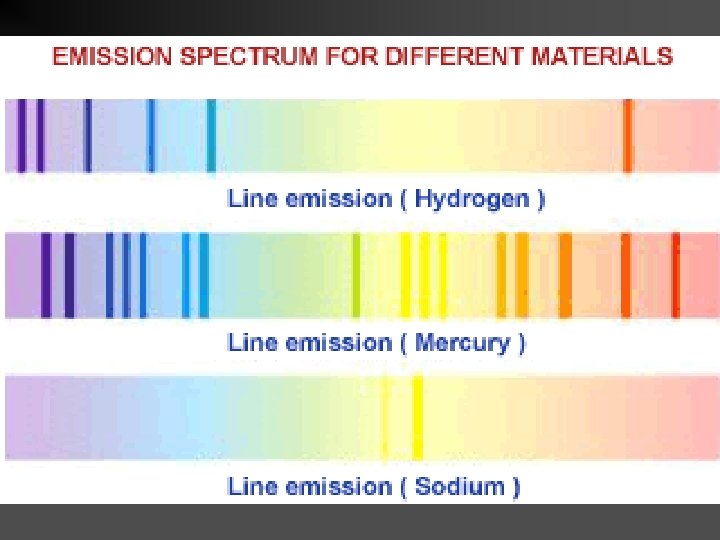 EMISSION SPECTRUM FOR DIFFERENT MATERIALS

Line emission ( Hydrogen )

Line emission ( Mercury )

Line emission ( Sodium )